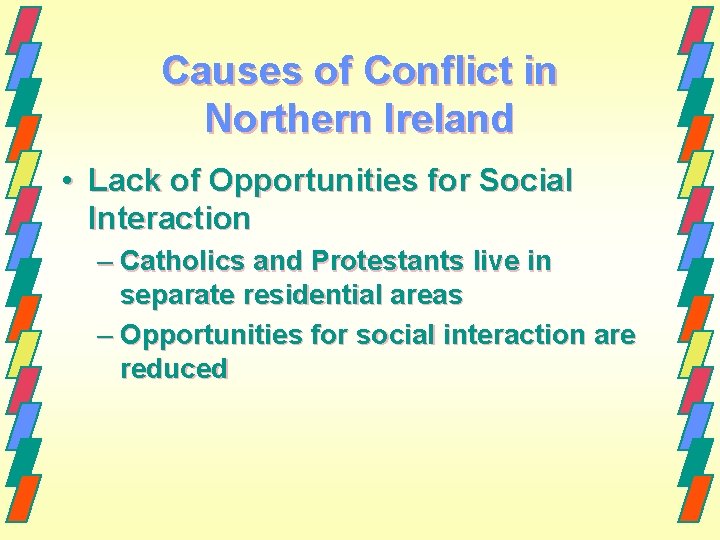 Causes of Conflict in Northern Ireland

• Lack of Opportunities for Social Interaction

– Catholics and Protestants live in separate residential areas

– Opportunities for social interaction are reduced